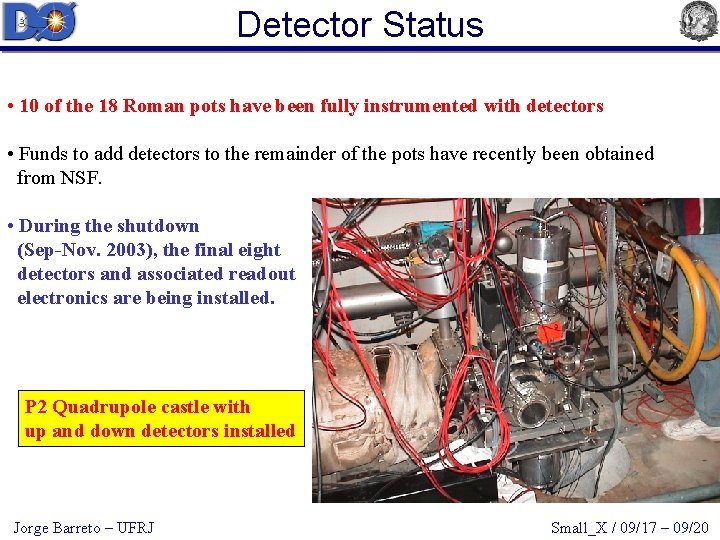 DØ

Detector Status

• 10 of the 18 Roman pots have been fully instrumented with detectors

• Funds to add detectors to the remainder of the pots have recently been obtained from NSF.

• During the shutdown (Sep-Nov. 2003), the final eight detectors and associated readout electronics are being installed.

P2 Quadrupole castle with up and down detectors installed

Jorge Barreto – UFRJ

Small_X / 09/17 – 09/20